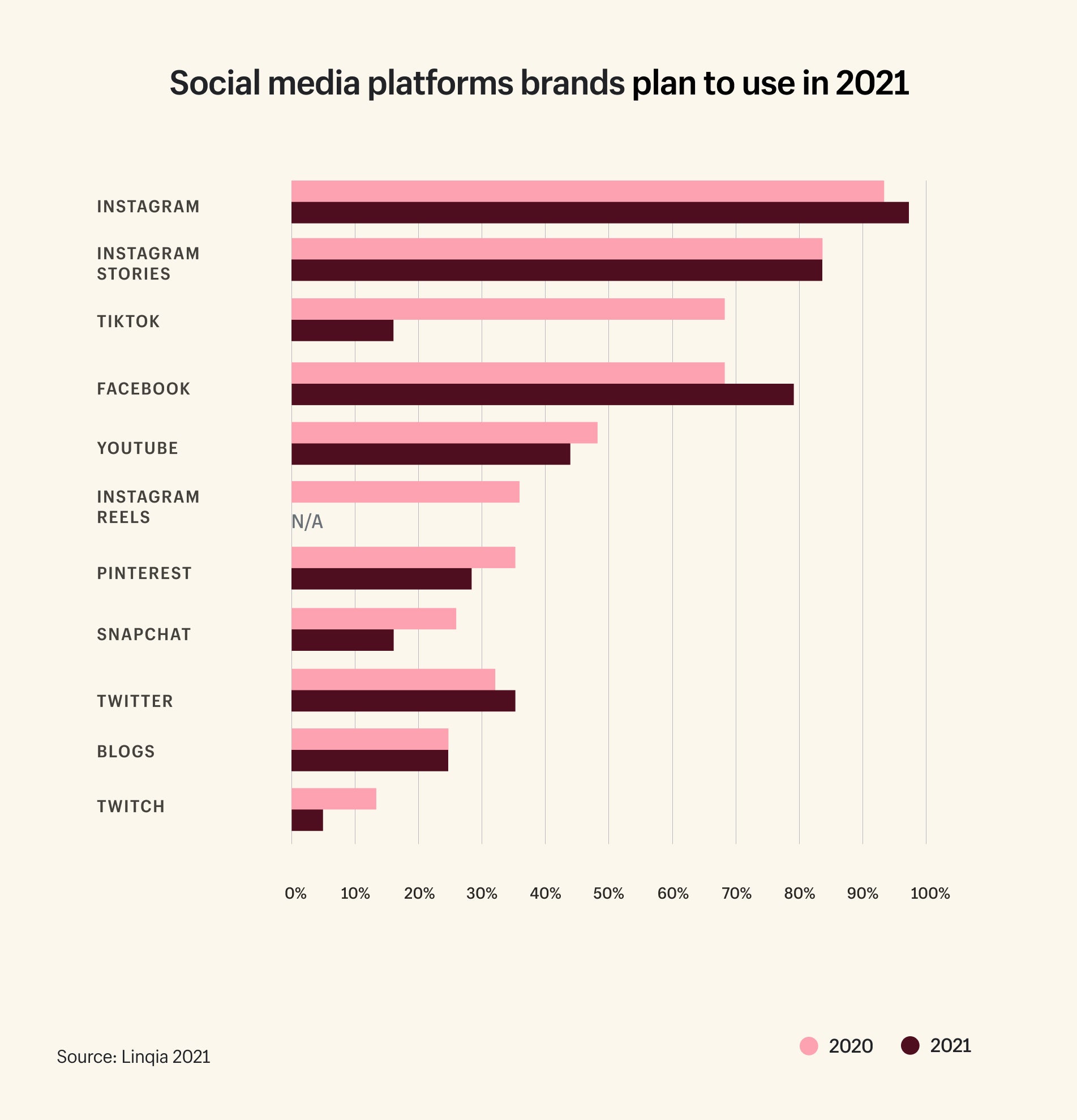 Social media platforms brands plan to use in 2021

INSTAGRAM

INSTAGRAM STORIES

TIKTOK

FACEBOOK

YOUTUBE

INSTAGRAM REELS

N/A

PINTEREST

SNAPCHAT

TWITTER

BLOGS

TWITCH

0% 10% 20% 30% 40% 50% 60% 70% 80% 90% 100%

Source: Linqia 2021

2020 2021